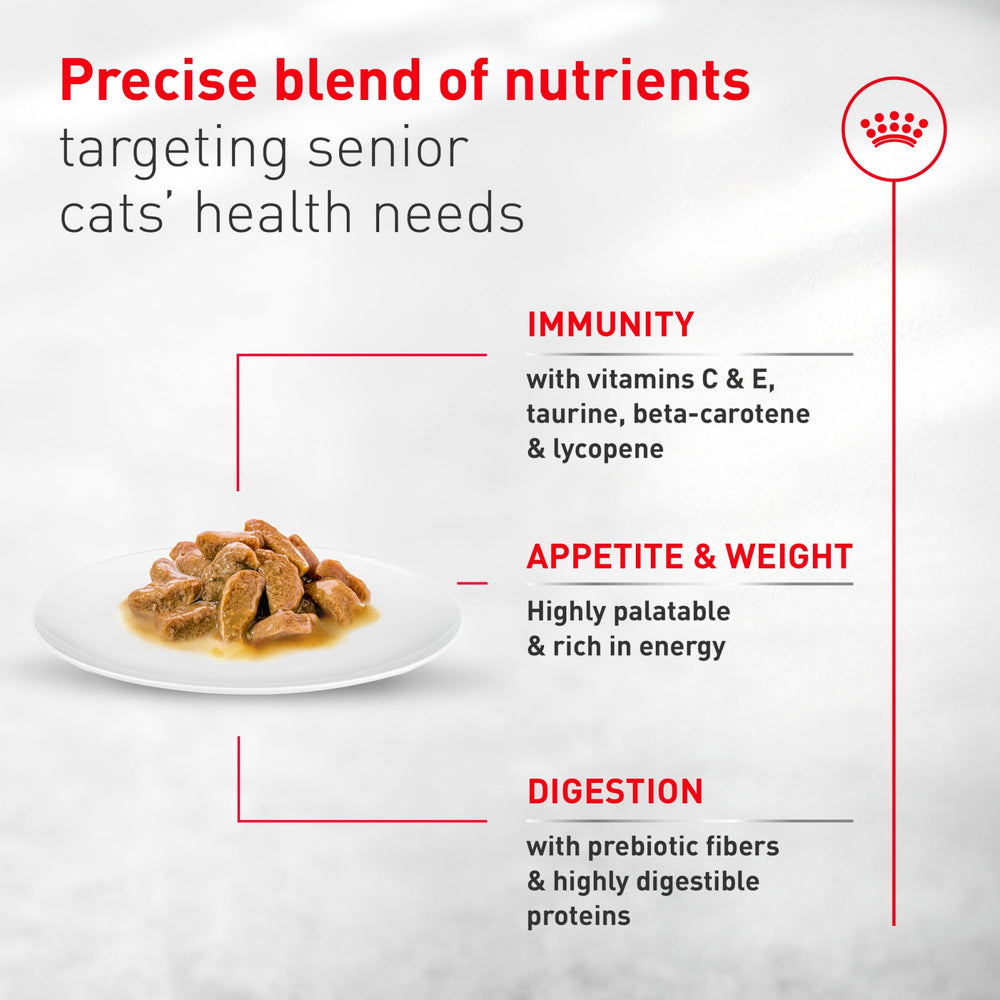 Precise blend of nutrients
targeting senior cats' health needs

IMMUNITY
with vitamins C & E, taurine, beta-carotene & lycopene

APPETITE & WEIGHT
Highly palatable & rich in energy

DIGESTION
with prebiotic fibers & highly digestible proteins